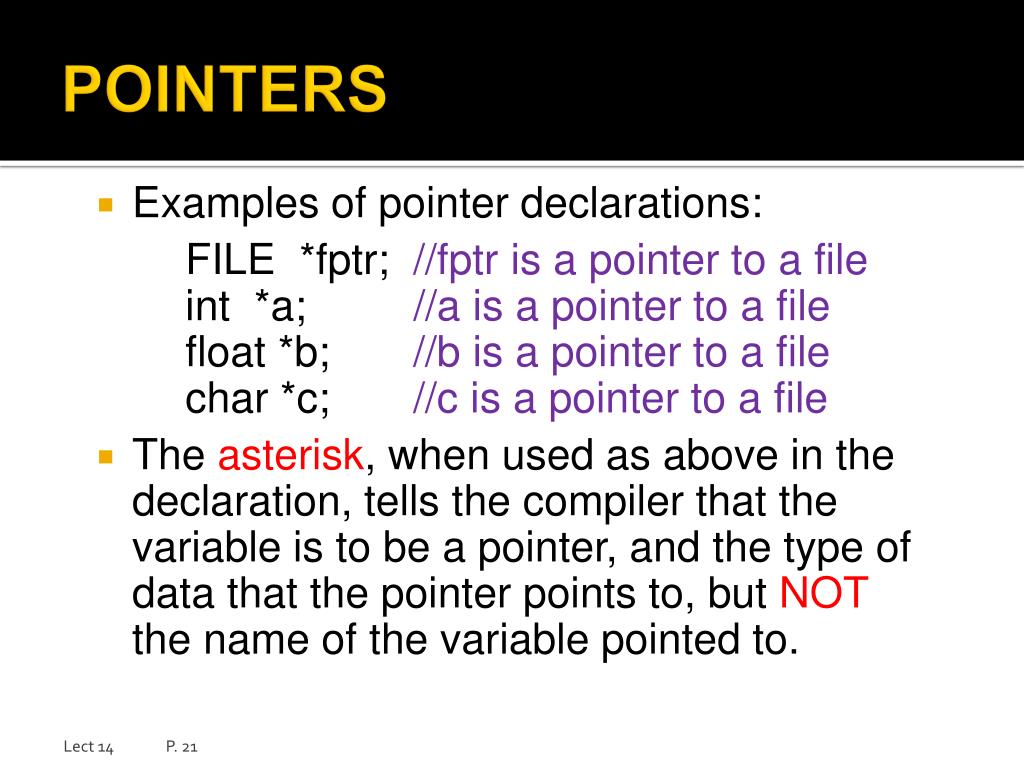 POINTERS

Examples of pointer declarations:
FILE *fptr; //fptr is a pointer to a file
int *a; //a is a pointer to a file
float *b; //b is a pointer to a file
char *c; //c is a pointer to a file

The asterisk, when used as above in the declaration, tells the compiler that the variable is to be a pointer, and the type of data that the pointer points to, but NOT the name of the variable pointed to.

Lect 14 P. 21